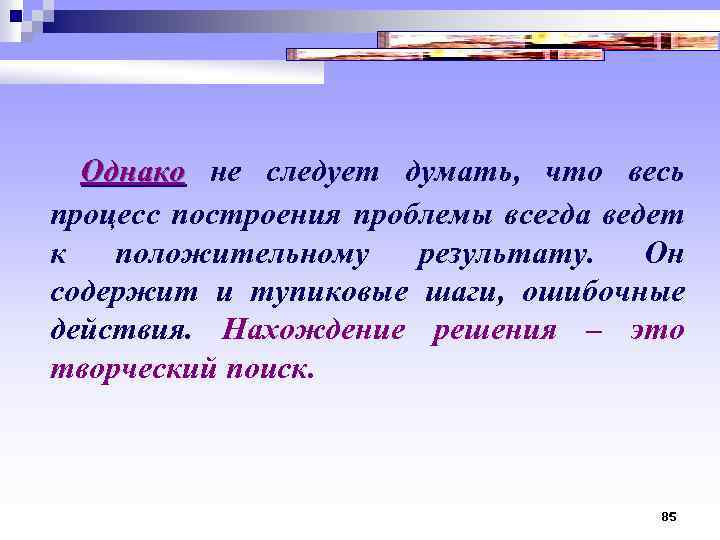 Однако не следует думать, что весь процесс построения проблемы всегда ведет к положительному результату. Он содержит и тупиковые шаги, ошибочные действия. Нахождение решения – это творческий поиск.

85